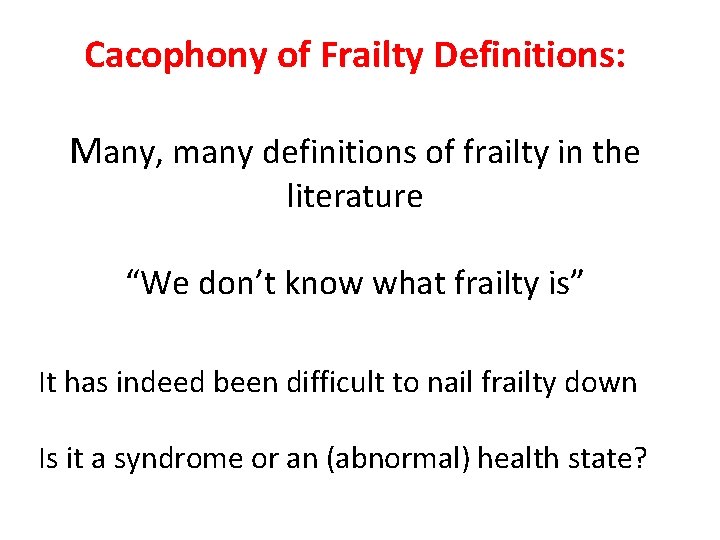 Cacophony of Frailty Definitions:

Many, many definitions of frailty in the literature

"We don't know what frailty is"

It has indeed been difficult to nail frailty down

Is it a syndrome or an (abnormal) health state?